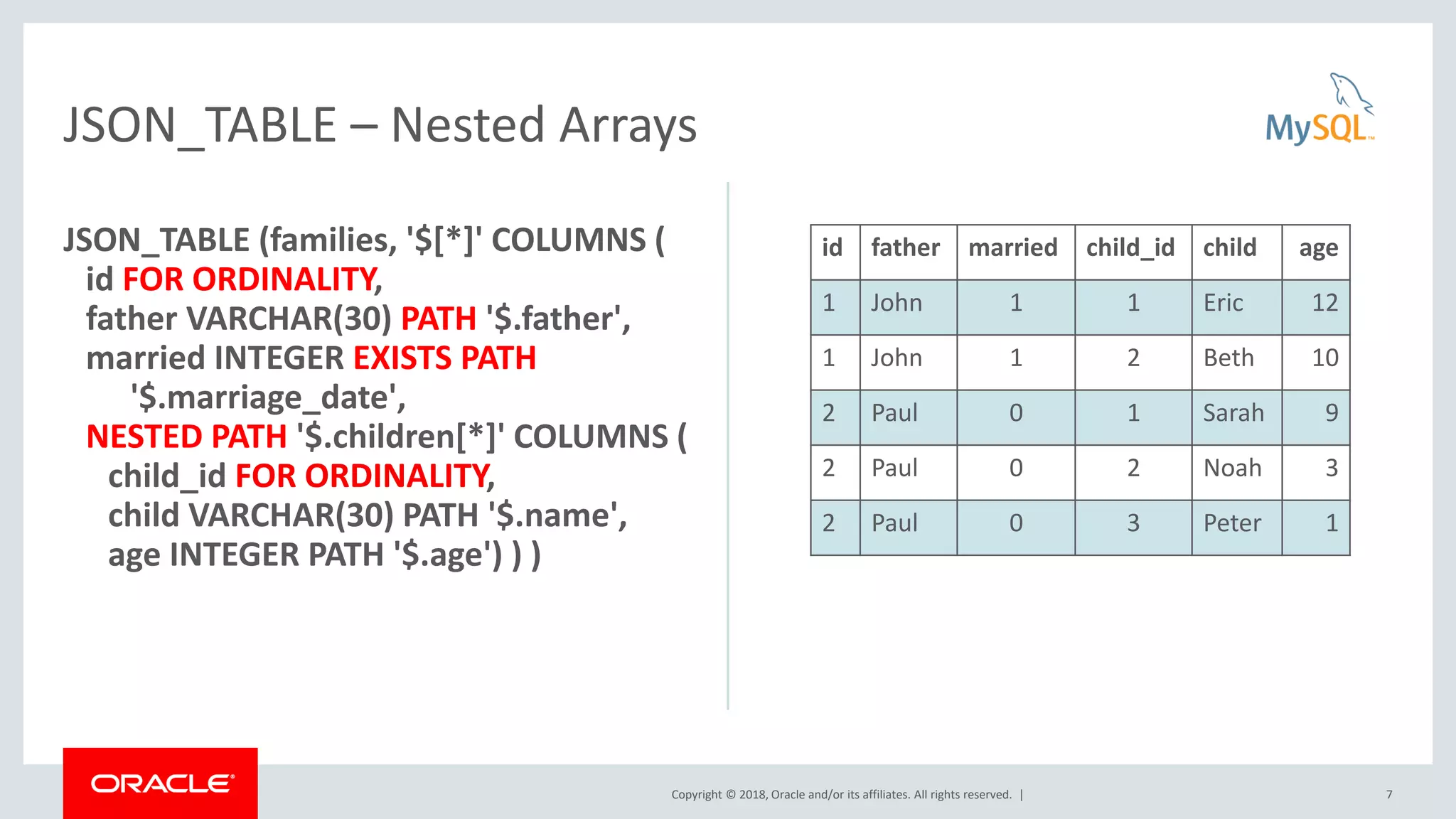 JSON_TABLE – Nested Arrays

MySQL

JSON_TABLE (families, '$[*]' COLUMNS (
id FOR ORDINALITY,
father VARCHAR(30) PATH '$.father',
married INTEGER EXISTS PATH
'$.marriage_date',
NESTED PATH '$.children[*]' COLUMNS (
child_id FOR ORDINALITY,
child VARCHAR(30) PATH '$.name',
age INTEGER PATH '$.age') ) )

| id | father | married | child_id | child | age |
|---|---|---|---|---|---|
| 1 | John | 1 | 1 | Eric | 12 |
| 1 | John | 1 | 2 | Beth | 10 |
| 2 | Paul | 0 | 1 | Sarah | 9 |
| 2 | Paul | 0 | 2 | Noah | 3 |
| 2 | Paul | 0 | 3 | Peter | 1 |

ORACLE

Copyright © 2018, Oracle and/or its affiliates. All rights reserved. |

7